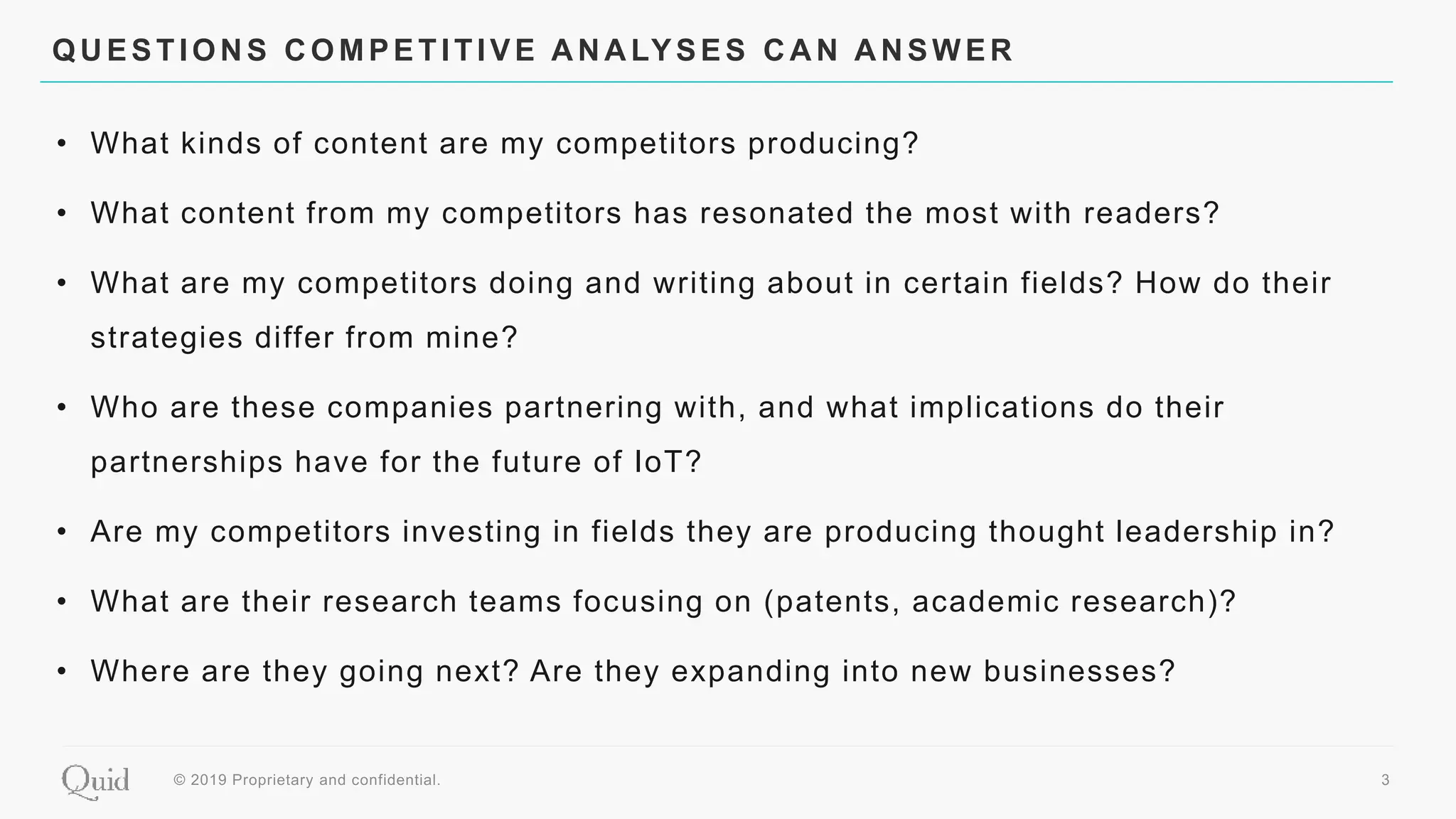 QUESTIONS COMPETITIVE ANALYSES CAN ANSWER

• What kinds of content are my competitors producing?

• What content from my competitors has resonated the most with readers?

• What are my competitors doing and writing about in certain fields? How do their strategies differ from mine?

• Who are these companies partnering with, and what implications do their partnerships have for the future of IoT?

• Are my competitors investing in fields they are producing thought leadership in?

• What are their research teams focusing on (patents, academic research)?

• Where are they going next? Are they expanding into new businesses?

Quid © 2019 Proprietary and confidential. 3